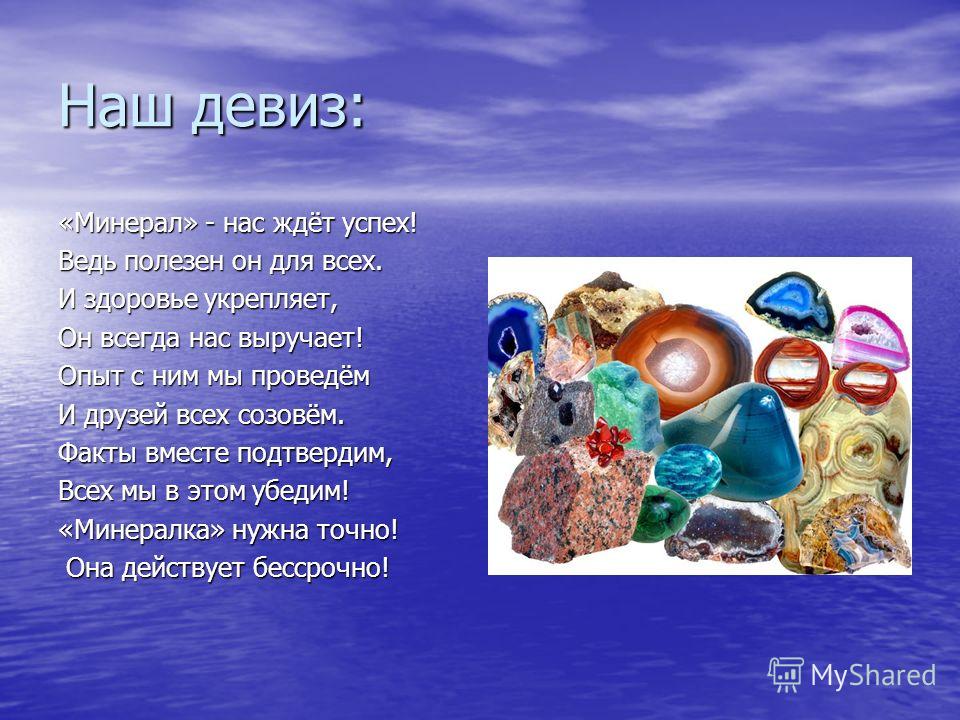 Наш девиз:

«Минерал» - нас ждёт успех!
Ведь полезен он для всех.
И здоровье укрепляет,
Он всегда нас выручает!
Опыт с ним мы проведём
И друзей всех созовём.
Факты вместе подтвердим,
Всех мы в этом убедим!
«Минералка» нужна точно!
Она действует бессрочно!

MyShared